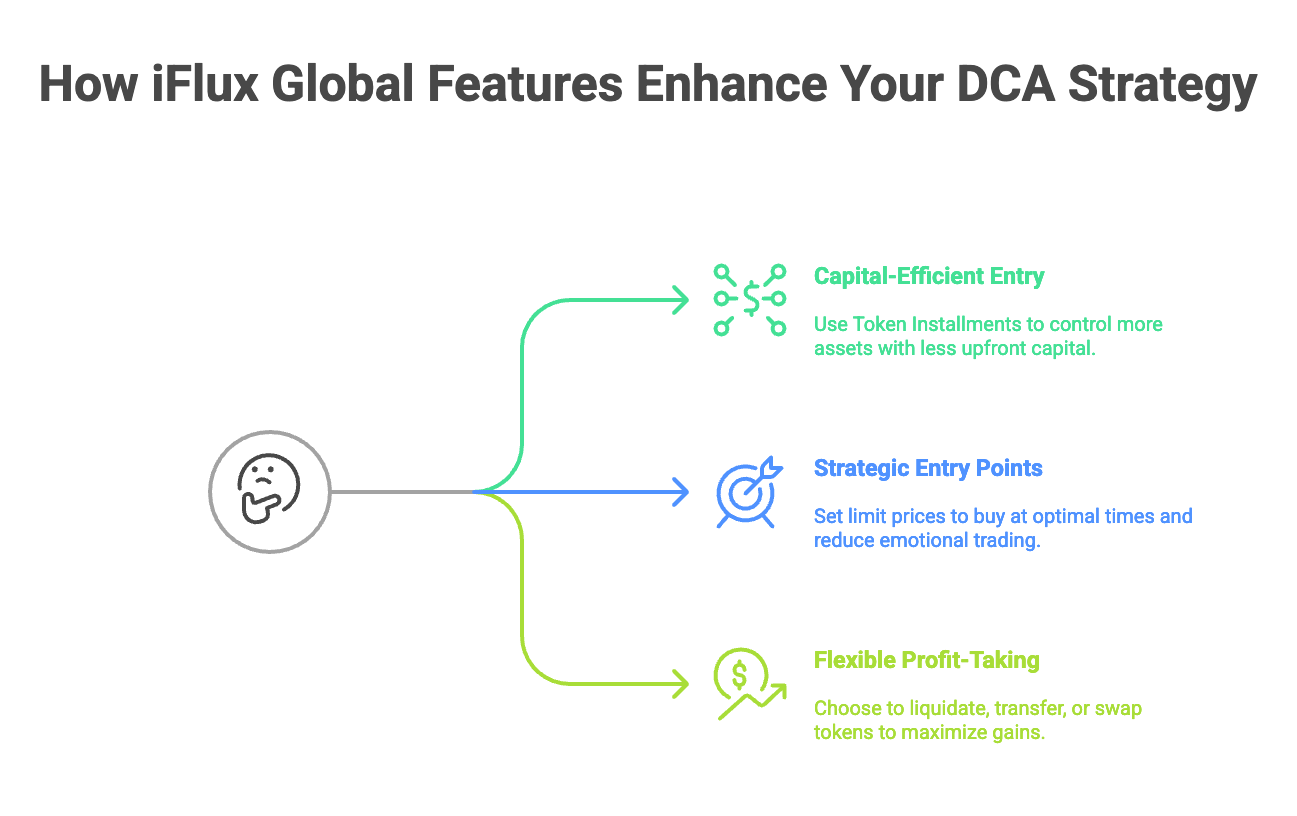 How iFlux Global Features Enhance Your DCA Strategy

Capital-Efficient Entry

Use Token Installments to control more assets with less upfront capital.

Strategic Entry Points

Set limit prices to buy at optimal times and reduce emotional trading.

Flexible Profit-Taking

Choose to liquidate, transfer, or swap tokens to maximize gains.